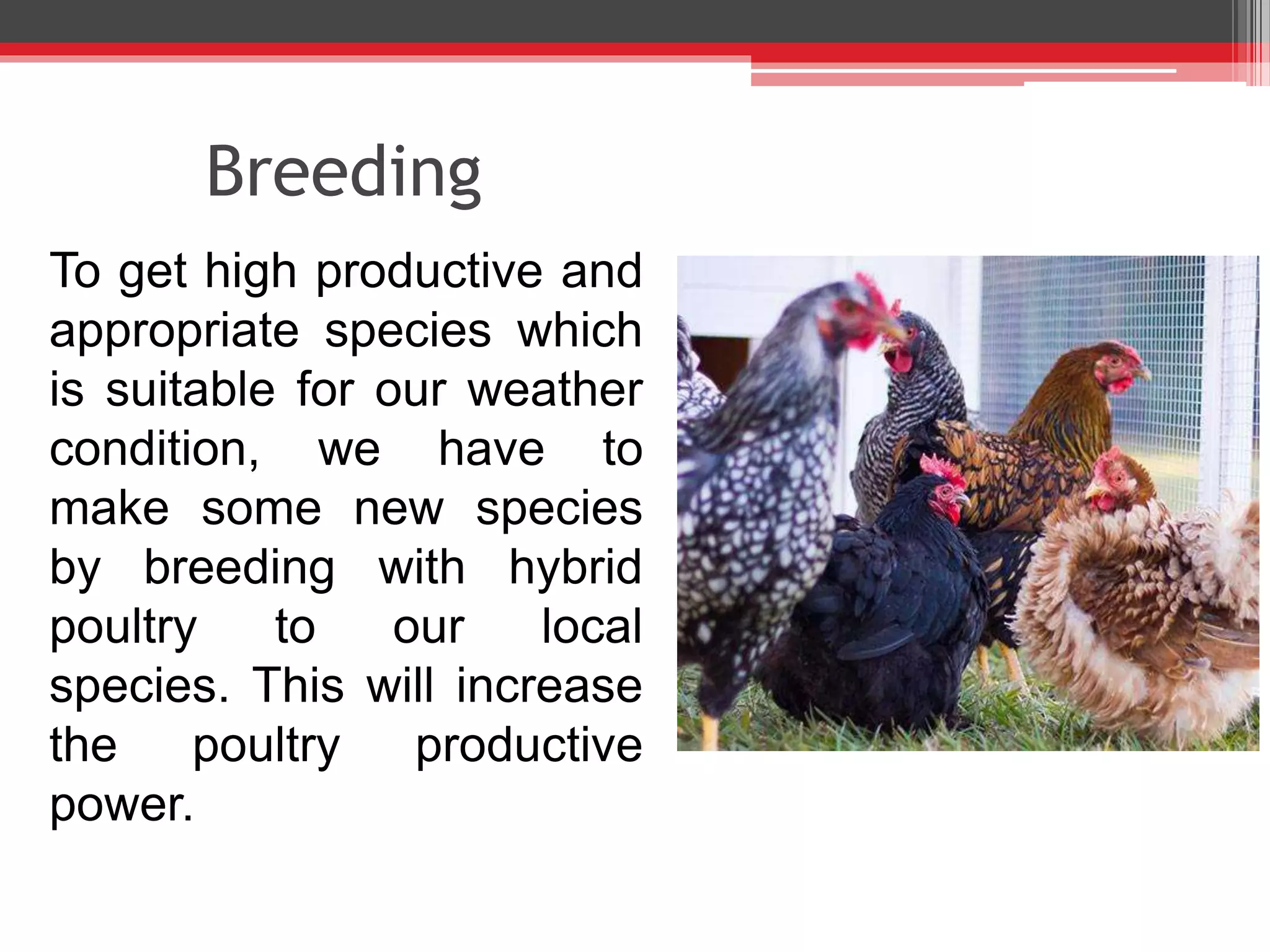 Breeding

To get high productive and appropriate species which is suitable for our weather condition, we have to make some new species by breeding with hybrid poultry to our local species. This will increase the poultry productive power.